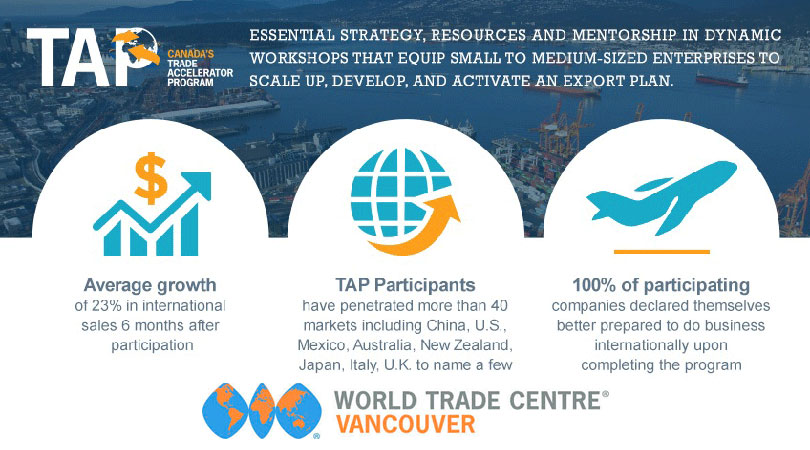 TAP CANADA'S TRADE ACCELERATOR PROGRAM

ESSENTIAL STRATEGY, RESOURCES AND MENTORSHIP IN DYNAMIC WORKSHOPS THAT EQUIP SMALL TO MEDIUM-SIZED ENTERPRISES TO SCALE UP, DEVELOP, AND ACTIVATE AN EXPORT PLAN.

$

Average growth
of 23% in international sales 6 months after participation

TAP Participants
have penetrated more than 40 markets including China, U.S., Mexico, Australia, New Zealand, Japan, Italy, U.K. to name a few

100% of participating
companies declared themselves better prepared to do business internationally upon completing the program

WORLD TRADE CENTRE®
VANCOUVER